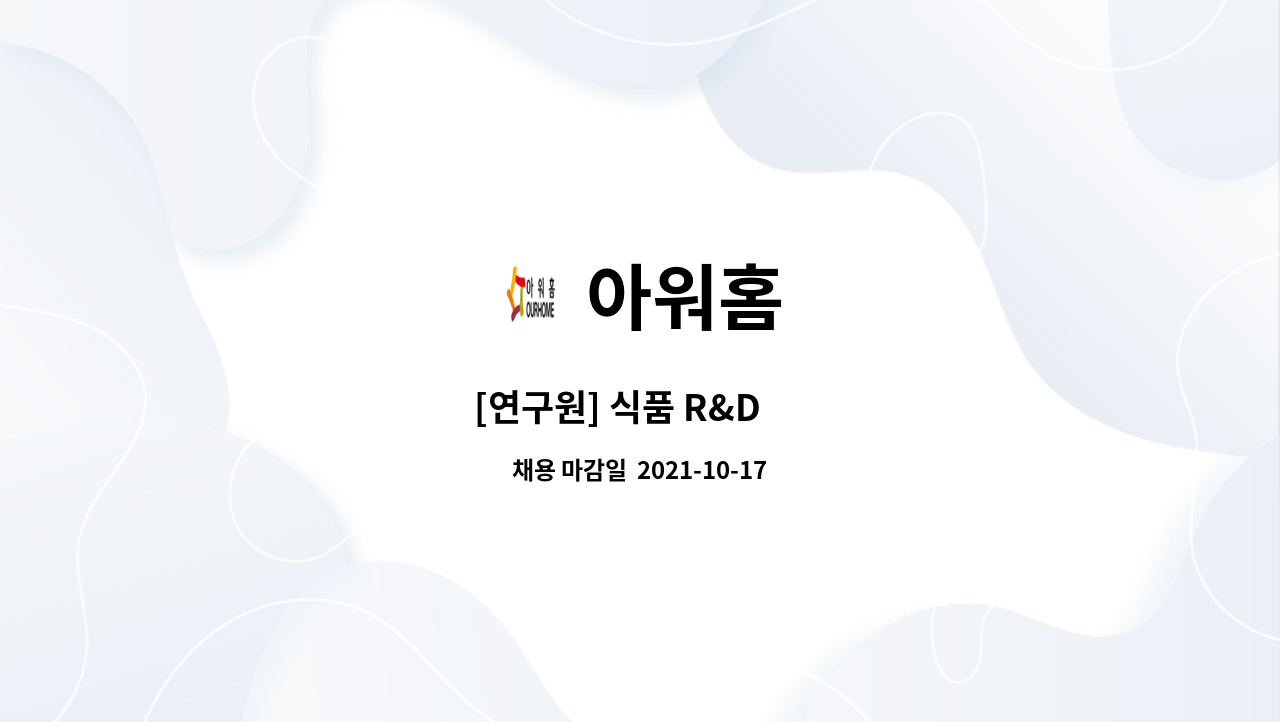 아워홈 OURHOME

아워홈

[연구원] 식품 R&D

채용 마감일 2021-10-17